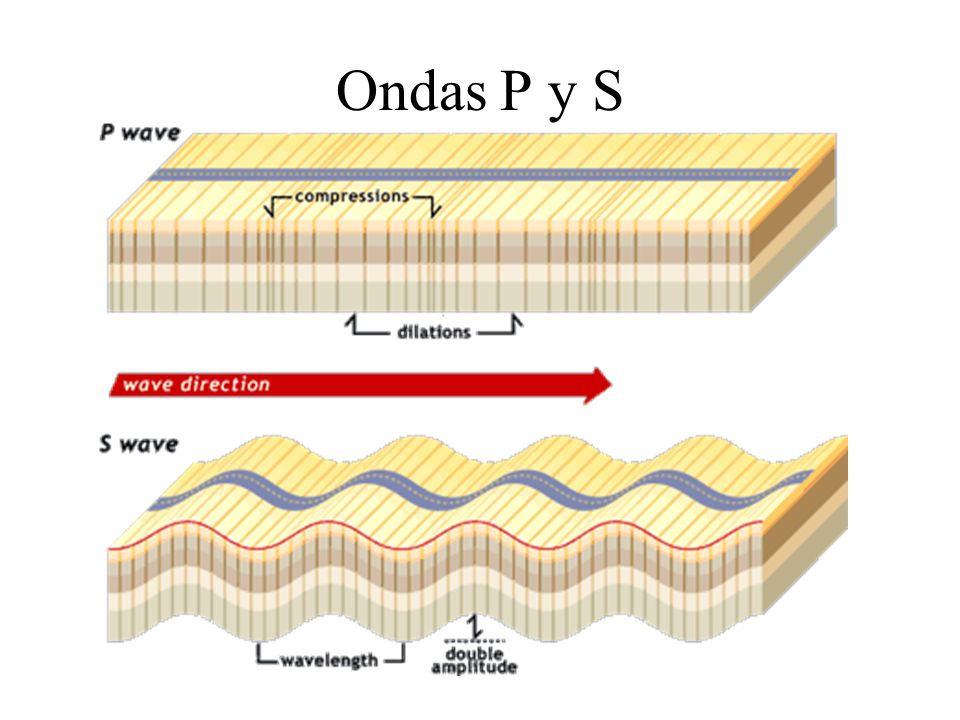 Ondas P y S

P wave

compressions

dilations

wave direction

S wave

wavelength

double amplitude